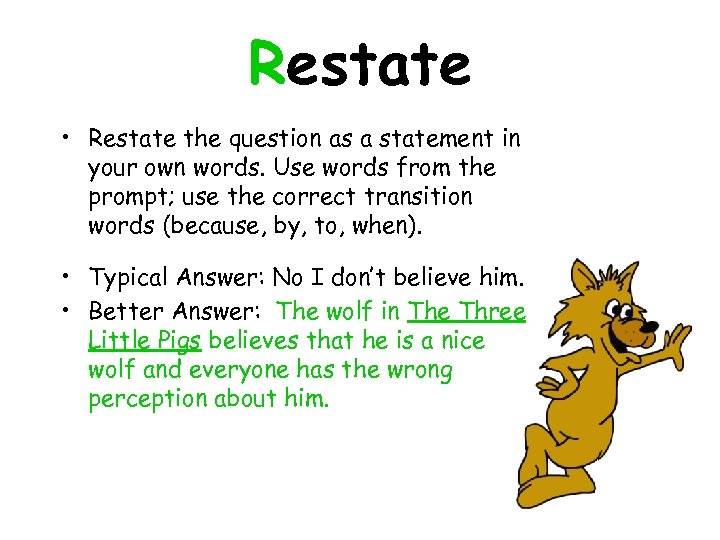 Restate

• Restate the question as a statement in your own words. Use words from the prompt; use the correct transition words (because, by, to, when).

• Typical Answer: No I don't believe him.
• Better Answer: The wolf in The Three Little Pigs believes that he is a nice wolf and everyone has the wrong perception about him.